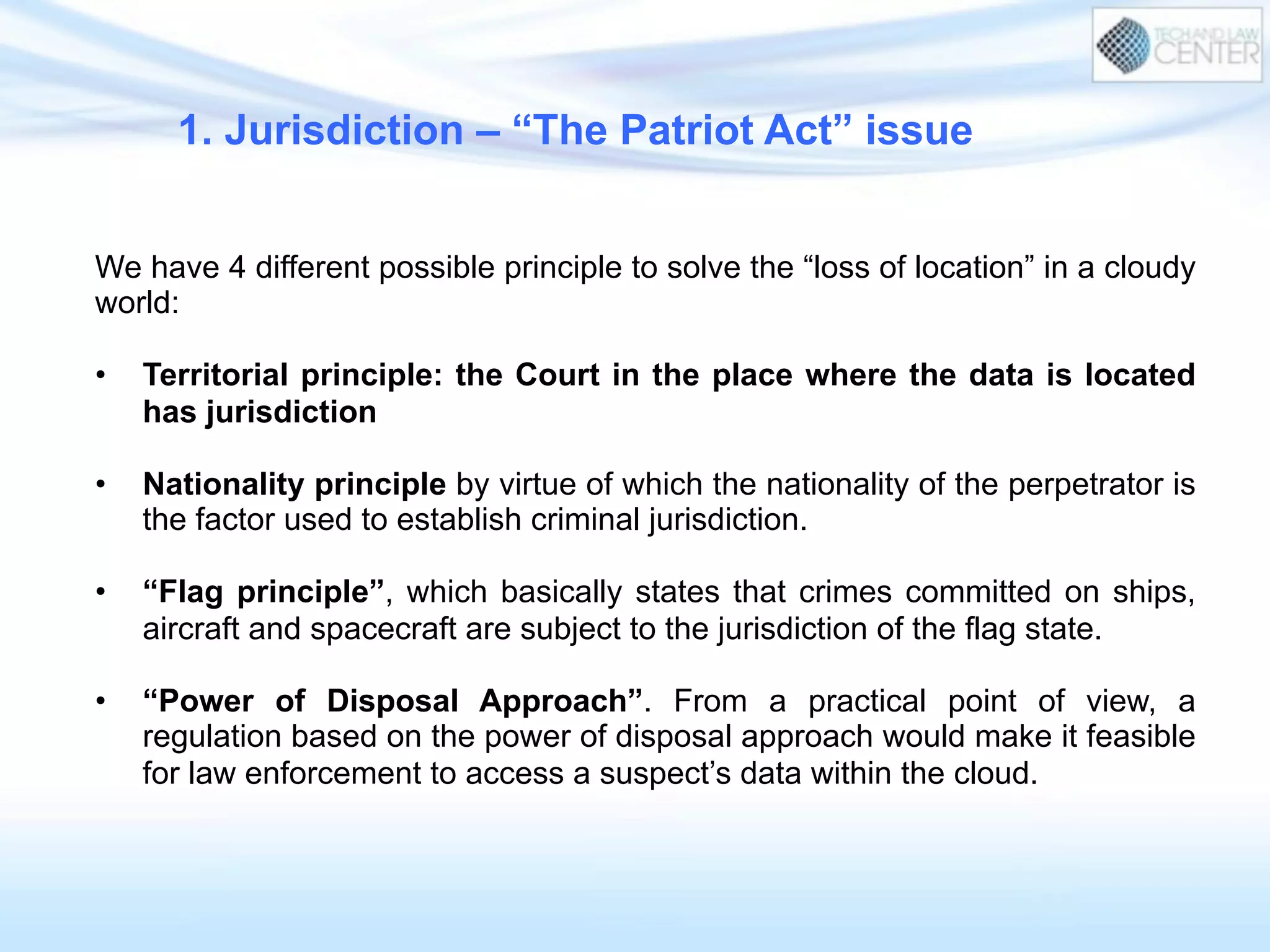 TECH AND LAW CENTER

1. Jurisdiction – “The Patriot Act” issue

We have 4 different possible principle to solve the “loss of location” in a cloudy world:

• Territorial principle: the Court in the place where the data is located has jurisdiction

• Nationality principle by virtue of which the nationality of the perpetrator is the factor used to establish criminal jurisdiction.

• “Flag principle”, which basically states that crimes committed on ships, aircraft and spacecraft are subject to the jurisdiction of the flag state.

• “Power of Disposal Approach”. From a practical point of view, a regulation based on the power of disposal approach would make it feasible for law enforcement to access a suspect’s data within the cloud.